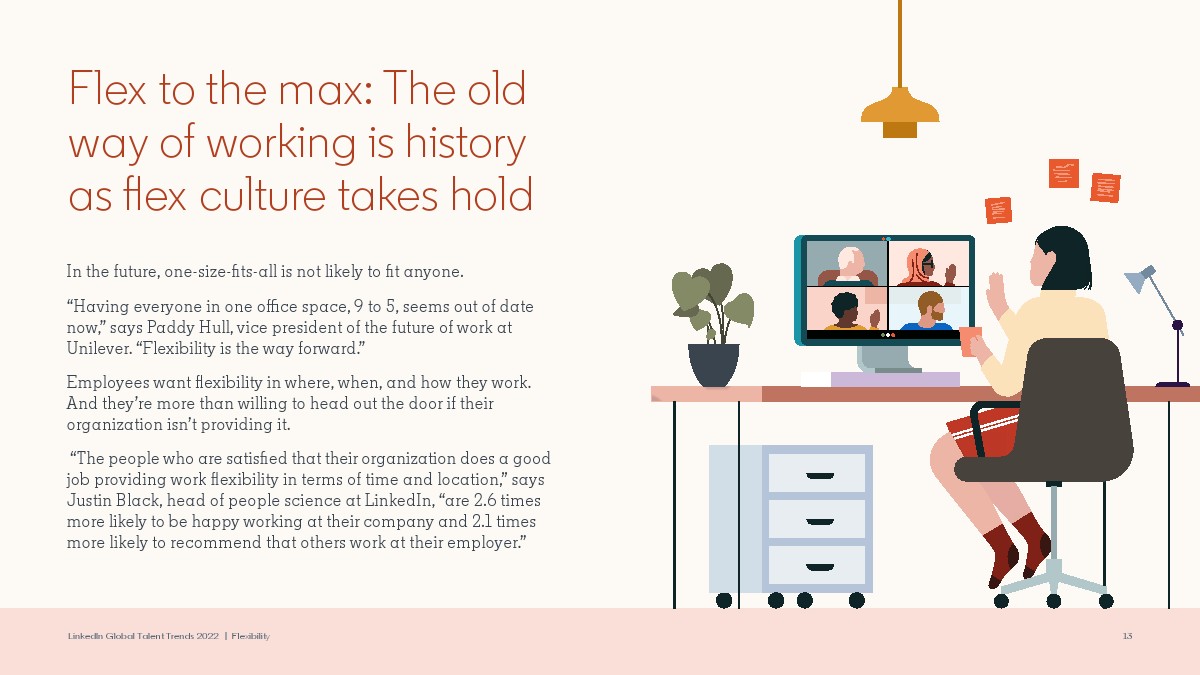 Flex to the max: The old way of working is history as flex culture takes hold

In the future, one-size-fits-all is not likely to fit anyone.

“Having everyone in one office space, 9 to 5, seems out of date now,” says Paddy Hull, vice president of the future of work at Unilever. “Flexibility is the way forward.”

Employees want flexibility in where, when, and how they work. And they’re more than willing to head out the door if their organization isn’t providing it.

“The people who are satisfied that their organization does a good job providing work flexibility in terms of time and location,” says Justin Black, head of people science at LinkedIn, “are 2.6 times more likely to be happy working at their company and 2.1 times more likely to recommend that others work at their employer.”

LinkedIn Global Talent Trends 2022 | Flexibility

13